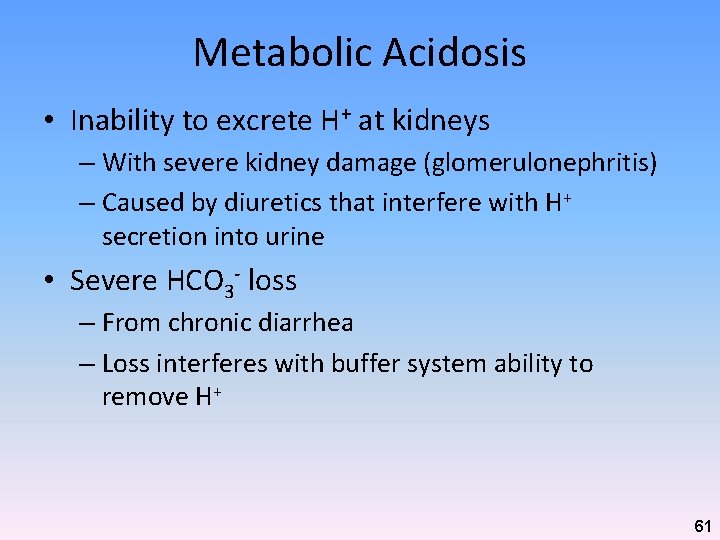 Metabolic Acidosis

• Inability to excrete $H^+$ at kidneys
– With severe kidney damage (glomerulonephritis)
– Caused by diuretics that interfere with $H^+$ secretion into urine

• Severe $HCO_3^-$ loss
– From chronic diarrhea
– Loss interferes with buffer system ability to remove $H^+$

61